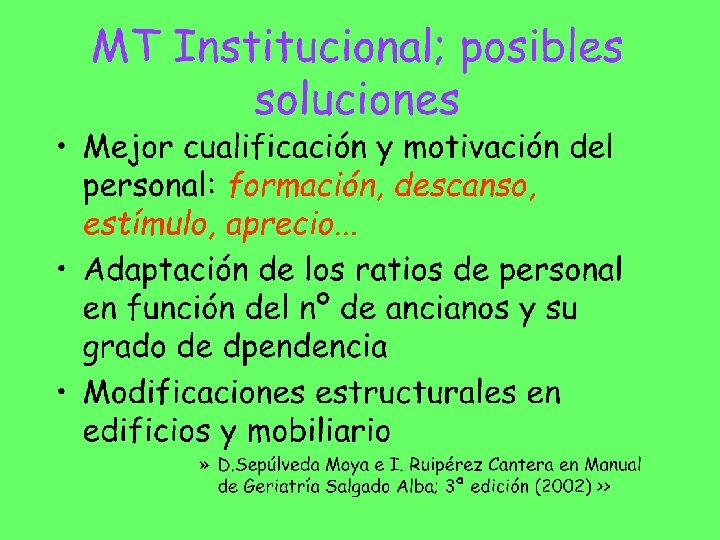 MT Institucional; posibles soluciones

• Mejor cualificación y motivación del personal: formación, descanso, estímulo, aprecio…

• Adaptación de los ratios de personal en función del nº de ancianos y su grado de dpendencia

• Modificaciones estructurales en edificios y mobiliario

» D.Sepúlveda Moya e I. Ruipérez Cantera en Manual de Geriatría Salgado Alba; 3ª edición (2002) >>